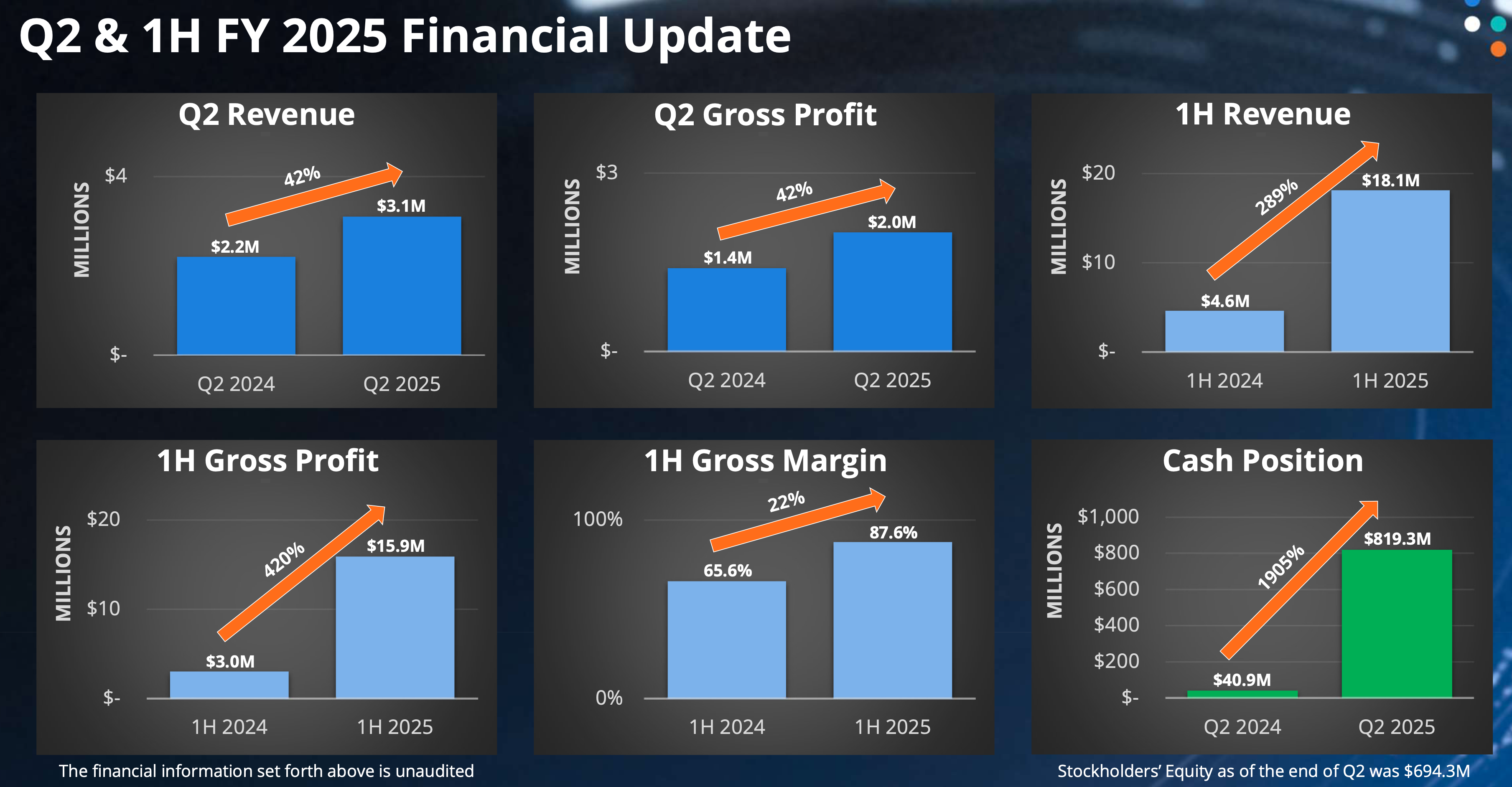 Q2 & 1H FY 2025 Financial Update

Q2 Revenue

MILLIONS

$4

$-

42%

$2.2M

$3.1M

Q2 2024

Q2 2025

Q2 Gross Profit

MILLIONS

$3

$-

42%

$1.4M

$2.0M

Q2 2024

Q2 2025

1H Revenue

MILLIONS

$20

$10

$-

289%

$4.6M

$18.1M

1H 2024

1H 2025

1H Gross Profit

MILLIONS

$20

$10

$-

420%

$3.0M

$15.9M

1H 2024

1H 2025

1H Gross Margin

100%

0%

22%

65.6%

87.6%

1H 2024

1H 2025

Cash Position

MILLIONS

$1,000

$800

$600

$400

$200

$-

1905%

$40.9M

$819.3M

Q2 2024

Q2 2025

The financial information set forth above is unaudited

Stockholders' Equity as of the end of Q2 was $694.3M